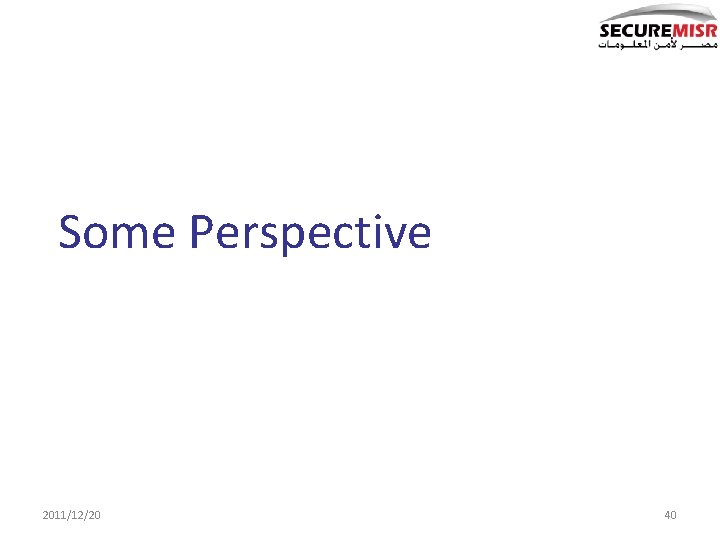 SECUREMISR
مصر لأمن المعلومات

Some Perspective

2011/12/20

40